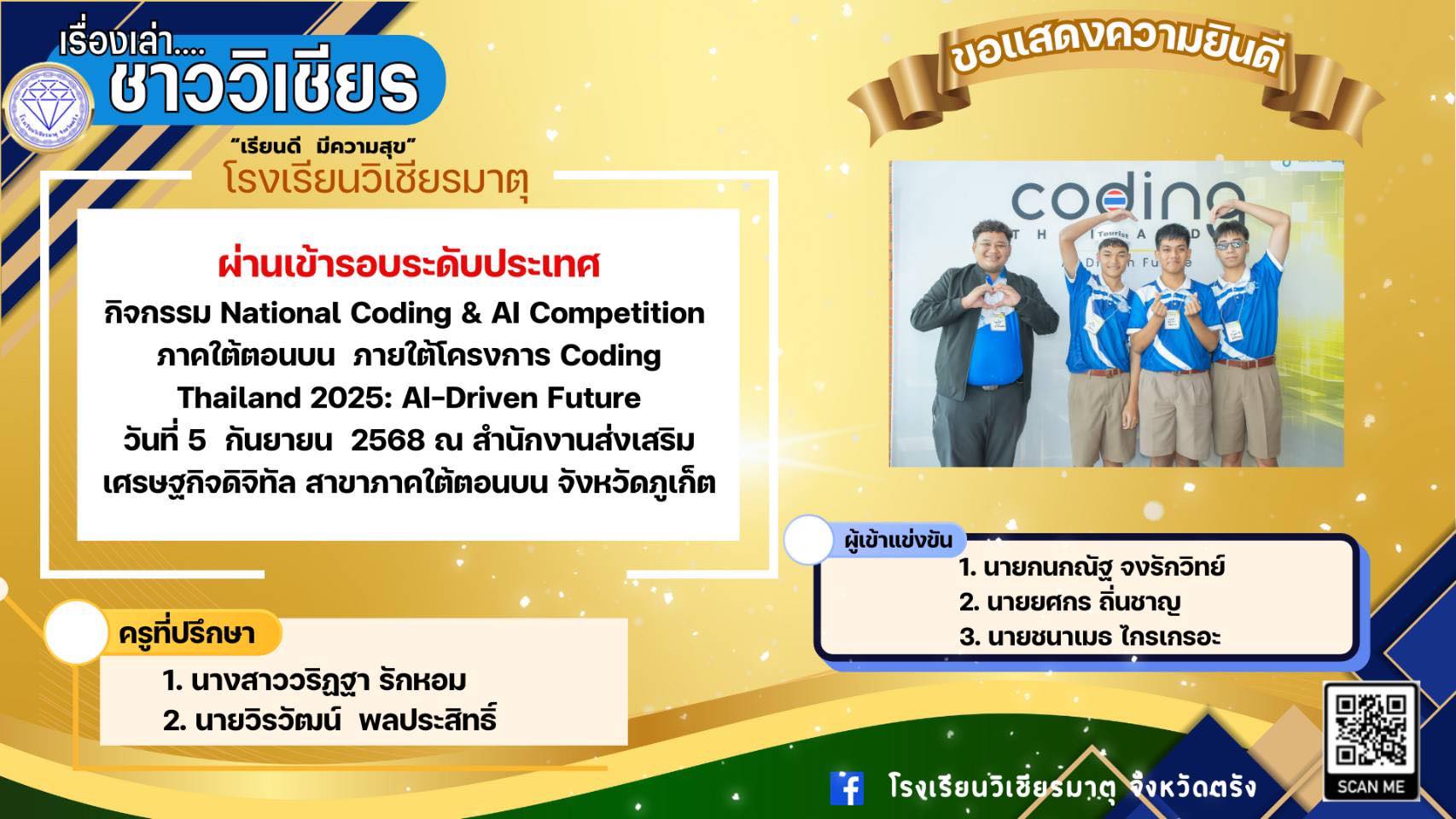 เรื่องเล่า....
ชาววิเชียร

"เรียนดี มีความสุข"
โรงเรียนวิเชียรมาตุ

ขอแสดงความยินดี

ผ่านเข้ารอบระดับประเทศ
กิจกรรม National Coding & AI Competition ภาคใต้ตอนบน ภายใต้โครงการ Coding Thailand 2025: AI-Driven Future วันที่ 5 กันยายน 2568 ณ สำนักงานส่งเสริมเศรษฐกิจดิจิทัล สาขาภาคใต้ตอนบน จังหวัดภูเก็ต

coding
THAILAND
AI-Driven Future

ผู้เข้าแข่งขัน
1. นายกนกณัฐ จงรักวิทย์
2. นายยศกร ถิ่นชาญ
3. นายชนาเมธ ไกรเกรอะ

ครูที่ปรึกษา
1. นางสาววริฏฐา รักหอม
2. นายวิรวัฒน์ พลประสิทธิ์

โรงเรียนวิเชียรมาตุ จังหวัดตรัง

SCAN ME